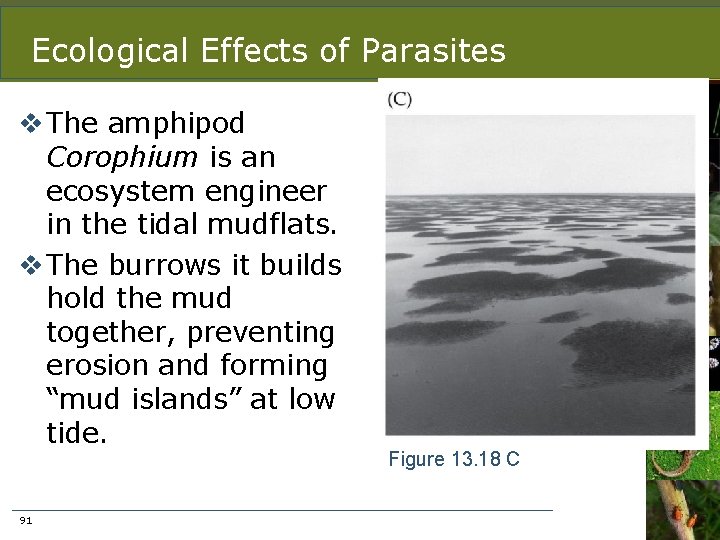 Ecological Effects of Parasites

❖ The amphipod Corophium is an ecosystem engineer in the tidal mudflats.

❖ The burrows it builds hold the mud together, preventing erosion and forming "mud islands" at low tide.

(C)

Figure 13.18 C

91